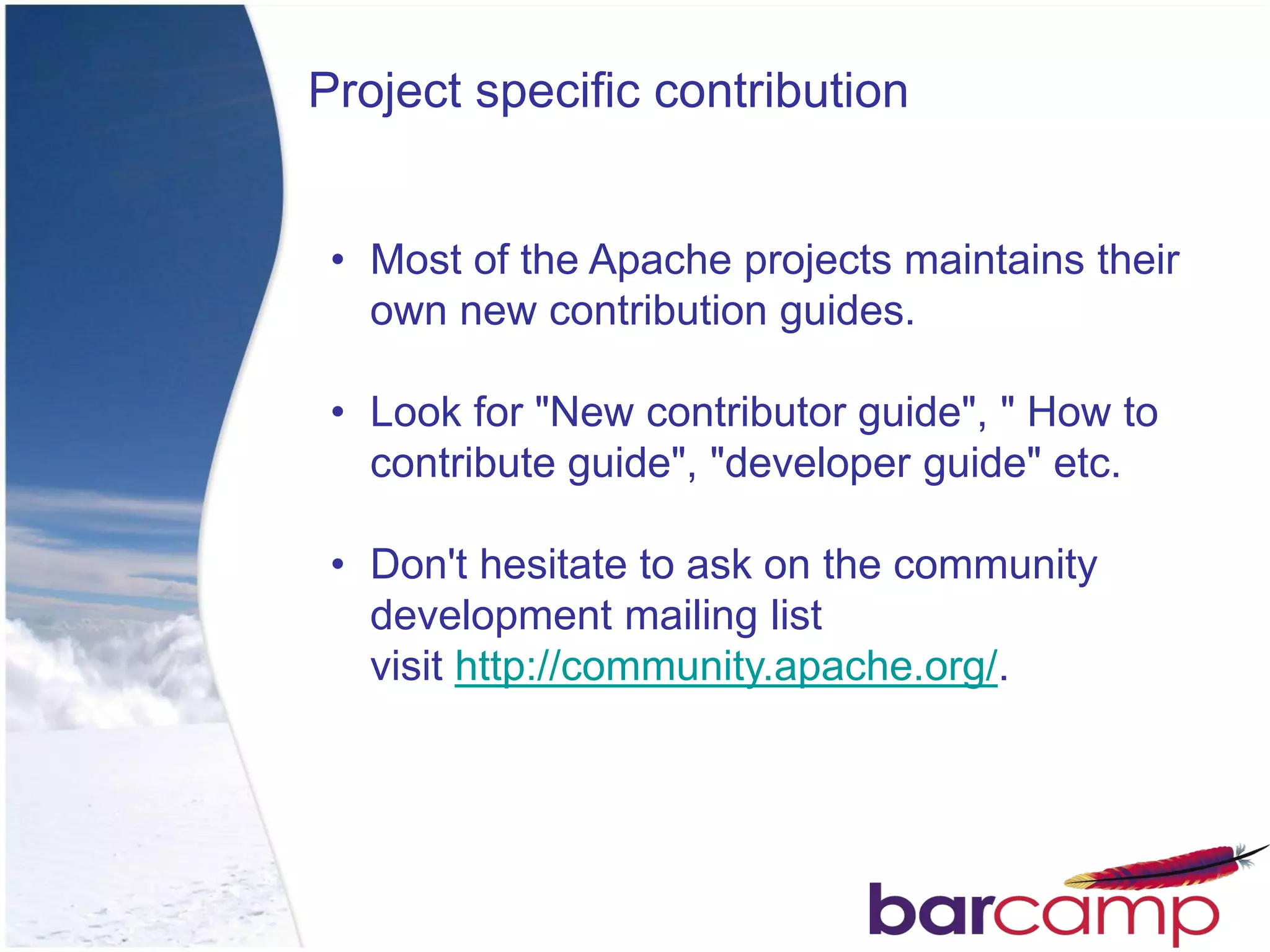 Project specific contribution

• Most of the Apache projects maintains their own new contribution guides.

• Look for "New contributor guide", " How to contribute guide", "developer guide" etc.

• Don't hesitate to ask on the community development mailing list
visit http://community.apache.org/.

barcamp